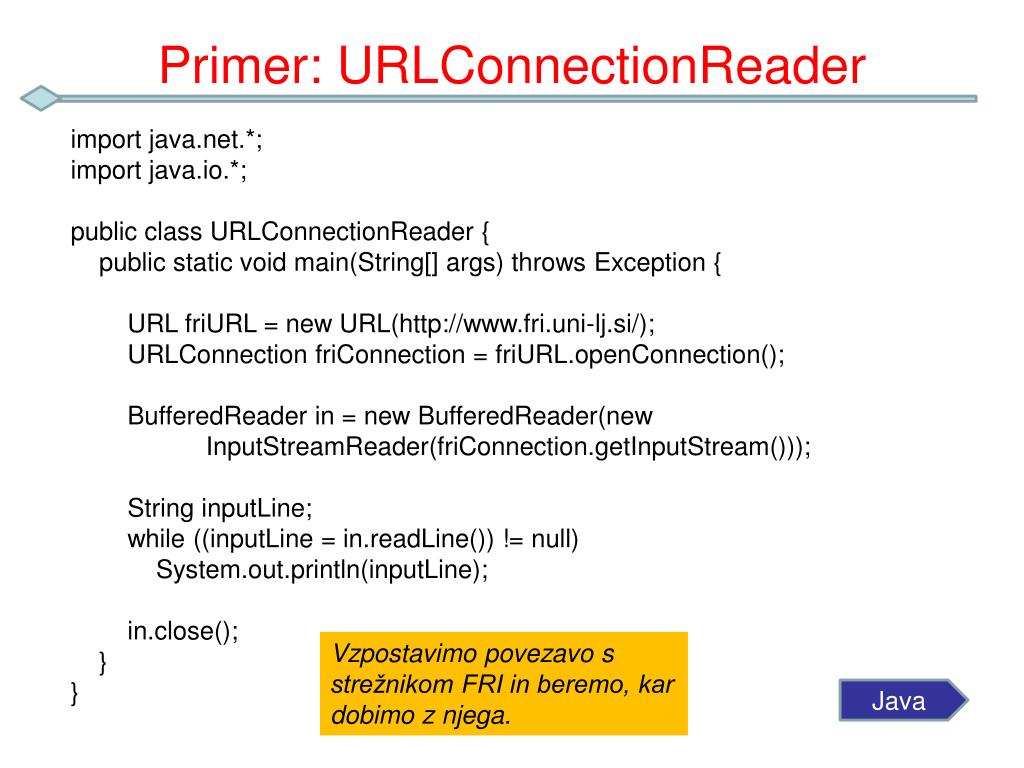 Primer: URLConnectionReader

import java.net.*;
import java.io.*;

public class URLConnectionReader {
public static void main(String[] args) throws Exception {

URL friURL = new URL(http://www.fri.uni-lj.si/);
URLConnection friConnection = friURL.openConnection();

BufferedReader in = new BufferedReader(new
InputStreamReader(friConnection.getInputStream()));

String inputLine;
while ((inputLine = in.readLine()) != null)
System.out.println(inputLine);

in.close();
}
}

Vzpostavimo povezavo s strežnikom FRI in beremo, kar dobimo z njega.

Java